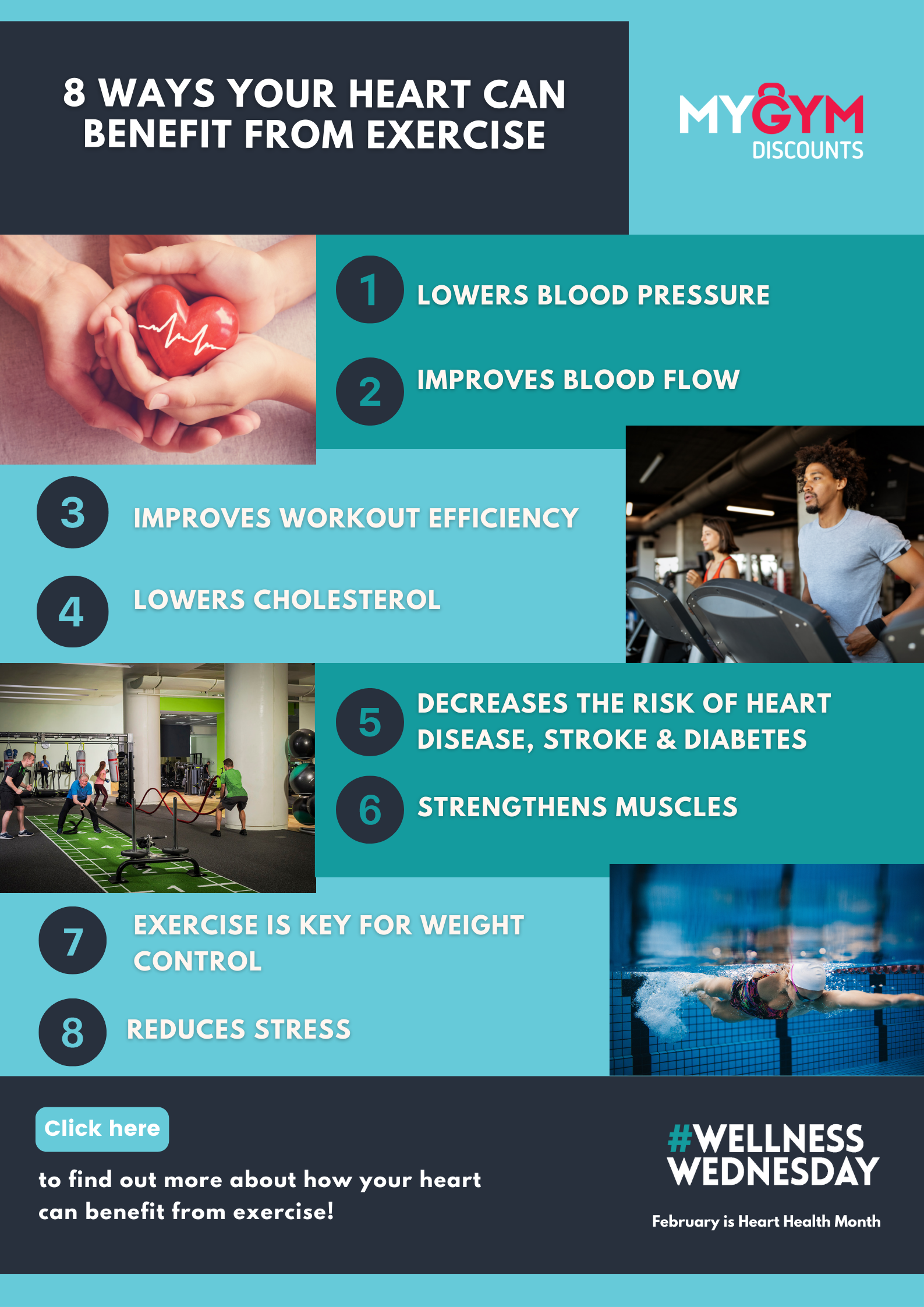 8 WAYS YOUR HEART CAN BENEFIT FROM EXERCISE

MYGYM DISCOUNTS

1 LOWERS BLOOD PRESSURE

2 IMPROVES BLOOD FLOW

3 IMPROVES WORKOUT EFFICIENCY

4 LOWERS CHOLESTEROL

5 DECREASES THE RISK OF HEART DISEASE, STROKE & DIABETES

6 STRENGTHENS MUSCLES

7 EXERCISE IS KEY FOR WEIGHT CONTROL

8 REDUCES STRESS

Click here

to find out more about how your heart can benefit from exercise!

#WELLNESS WEDNESDAY

February is Heart Health Month